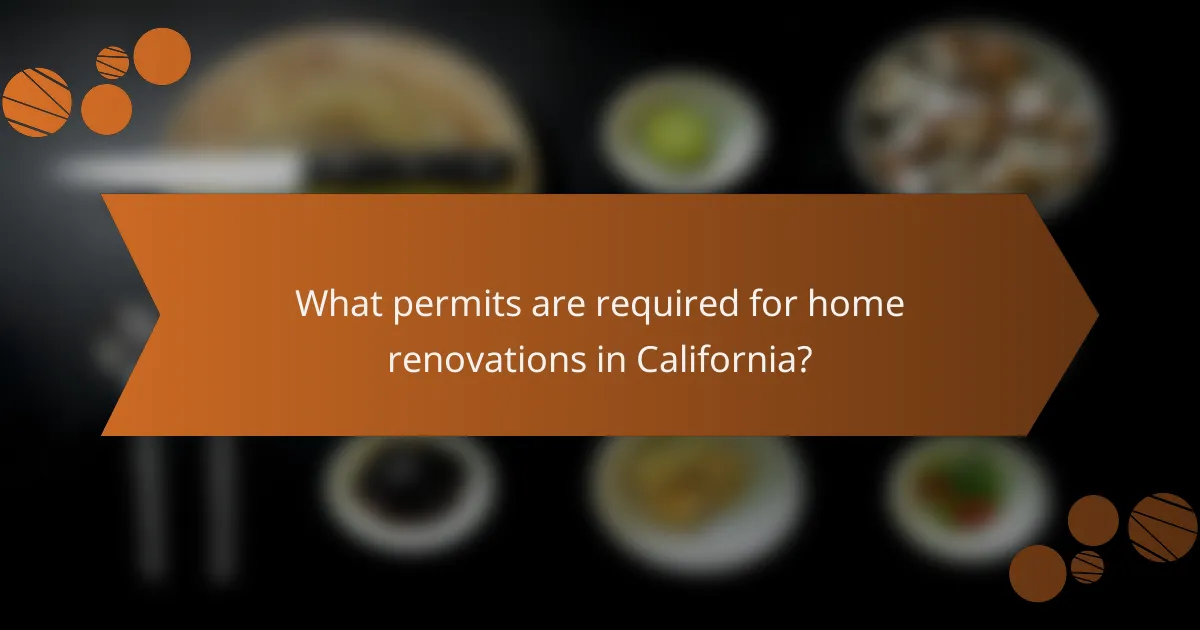 What permits are required for home renovations in California?